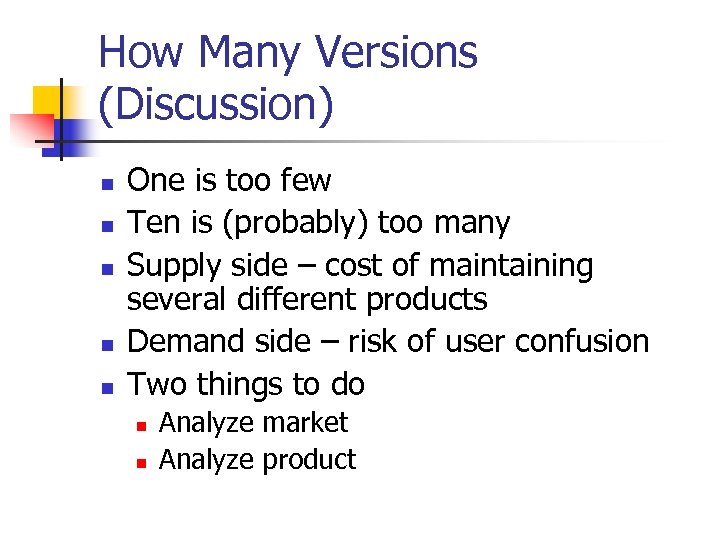 How Many Versions (Discussion)

- One is too few
- Ten is (probably) too many
- Supply side – cost of maintaining several different products
- Demand side – risk of user confusion
- Two things to do
  - Analyze market
  - Analyze product